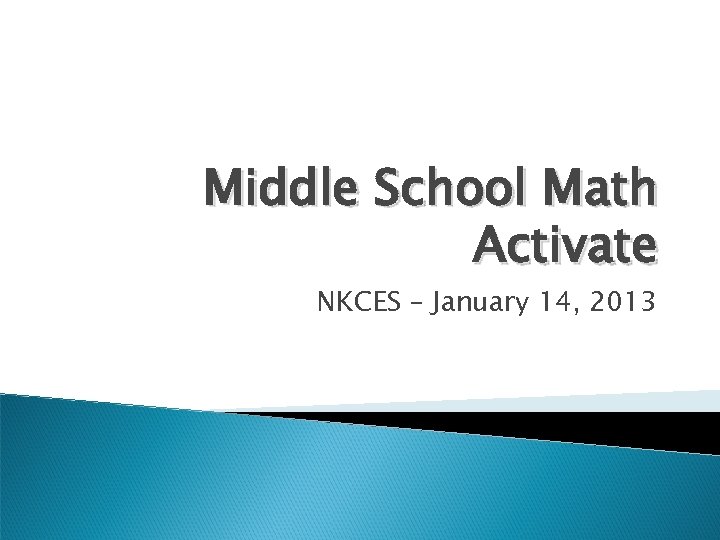 Middle School Math Activate

NKCES – January 14, 2013